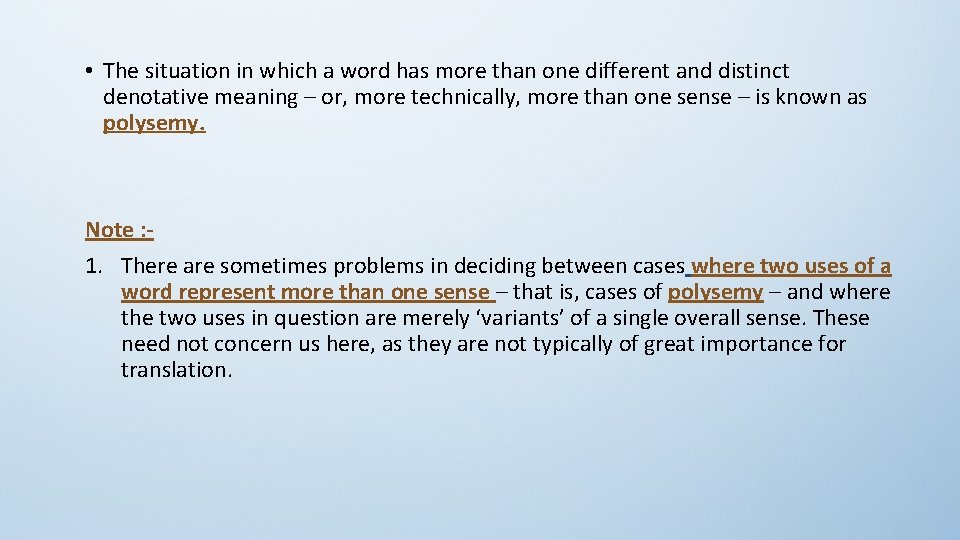 • The situation in which a word has more than one different and distinct denotative meaning – or, more technically, more than one sense – is known as polysemy.

Note :-

1. There are sometimes problems in deciding between cases where two uses of a word represent more than one sense – that is, cases of polysemy – and where the two uses in question are merely ‘variants’ of a single overall sense. These need not concern us here, as they are not typically of great importance for translation.